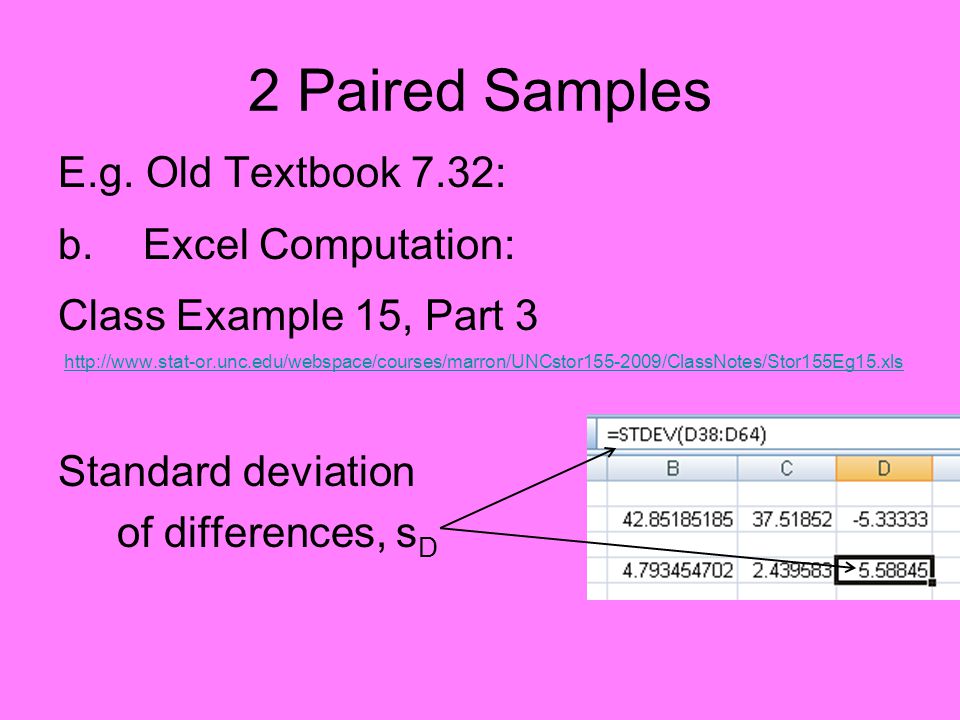 2 Paired Samples

E.g. Old Textbook 7.32:

b. Excel Computation:

Class Example 15, Part 3

http://www.stat-or.unc.edu/webspace/courses/marron/UNCstor155-2009/ClassNotes/Stor155Eg15.xls

Standard deviation of differences, $s_D$

=STDEV(D38:D64)

| B | C | D |
|---|---|---|
| 42.85185185 | 37.51852 | -5.33333 |
| 4.793454702 | 2.439583 | 5.58845 |